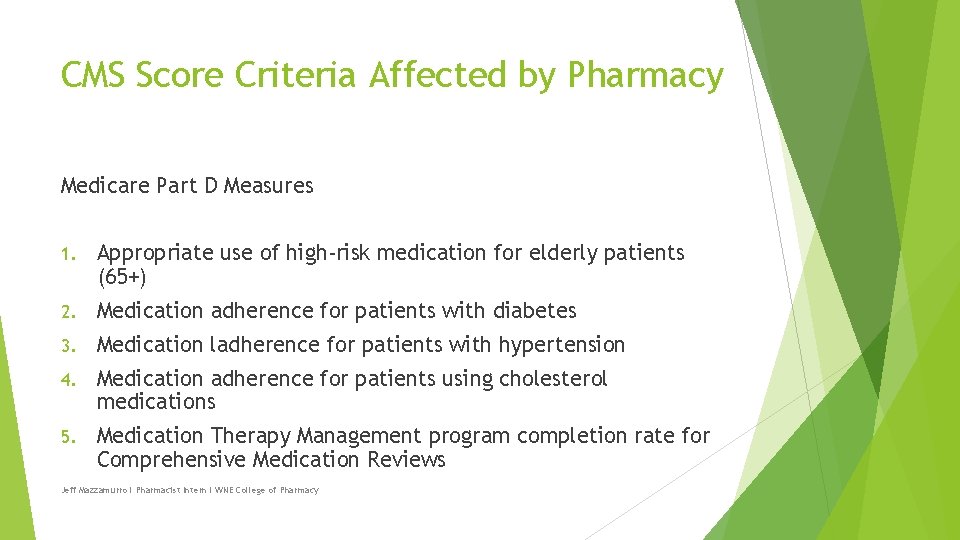 CMS Score Criteria Affected by Pharmacy

Medicare Part D Measures

1. Appropriate use of high-risk medication for elderly patients (65+)
2. Medication adherence for patients with diabetes
3. Medication ladherence for patients with hypertension
4. Medication adherence for patients using cholesterol medications
5. Medication Therapy Management program completion rate for Comprehensive Medication Reviews

Jeff Mazzamurro l Pharmacist Intern l WNE College of Pharmacy